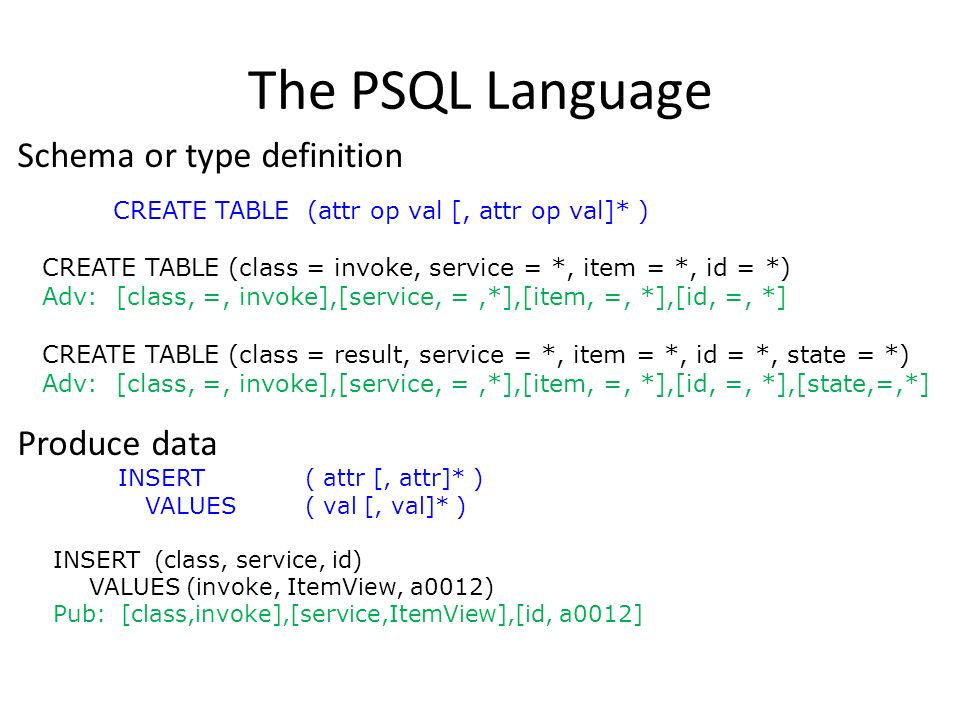 The PSQL Language

Schema or type definition

CREATE TABLE (attr op val [, attr op val]* )

CREATE TABLE (class = invoke, service = *, item = *, id = *)
Adv: [class, =, invoke],[service, = ,*],[item, =, *],[id, =, *]

CREATE TABLE (class = result, service = *, item = *, id = *, state = *)
Adv: [class, =, invoke],[service, = ,*],[item, =, *],[id, =, *],[state,=,*]

Produce data

INSERT ( attr [, attr]* )
VALUES ( val [, val]* )

INSERT (class, service, id)
VALUES (invoke, ItemView, a0012)
Pub: [class,invoke],[service,ItemView],[id, a0012]